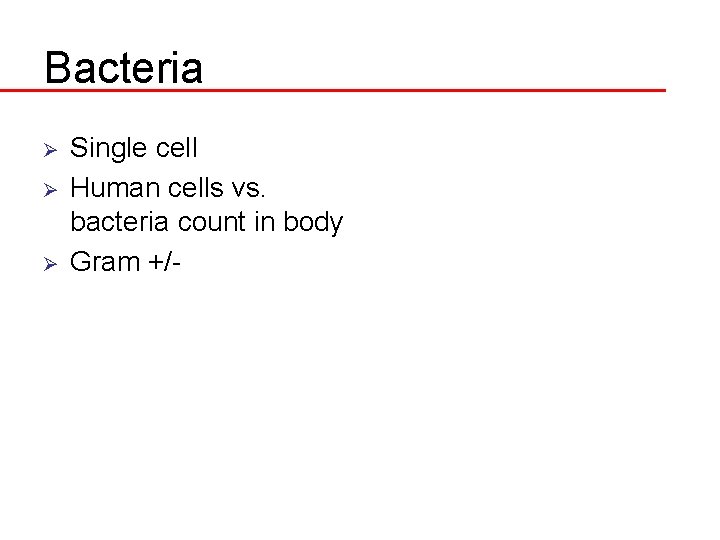 Bacteria

➢ Single cell
➢ Human cells vs. bacteria count in body
➢ Gram +/-